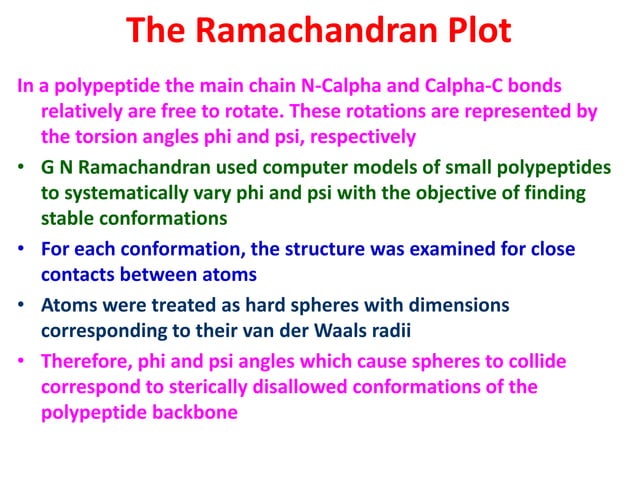 The Ramachandran Plot

In a polypeptide the main chain N-Calpha and Calpha-C bonds relatively are free to rotate. These rotations are represented by the torsion angles phi and psi, respectively

• G N Ramachandran used computer models of small polypeptides to systematically vary phi and psi with the objective of finding stable conformations

• For each conformation, the structure was examined for close contacts between atoms

• Atoms were treated as hard spheres with dimensions corresponding to their van der Waals radii

• Therefore, phi and psi angles which cause spheres to collide correspond to sterically disallowed conformations of the polypeptide backbone